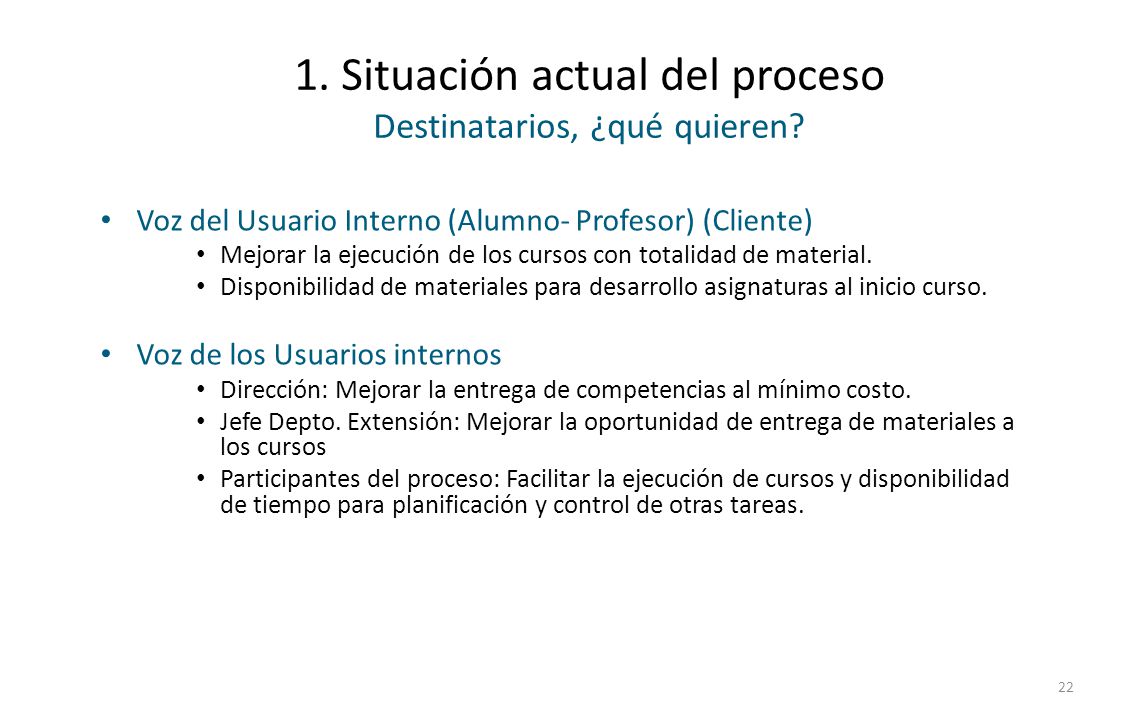 1. Situación actual del proceso
Destinatarios, ¿qué quieren?

• Voz del Usuario Interno (Alumno- Profesor) (Cliente)
  • Mejorar la ejecución de los cursos con totalidad de material.
  • Disponibilidad de materiales para desarrollo asignaturas al inicio curso.

• Voz de los Usuarios internos
  • Dirección: Mejorar la entrega de competencias al mínimo costo.
  • Jefe Depto. Extensión: Mejorar la oportunidad de entrega de materiales a los cursos
  • Participantes del proceso: Facilitar la ejecución de cursos y disponibilidad de tiempo para planificación y control de otras tareas.

22